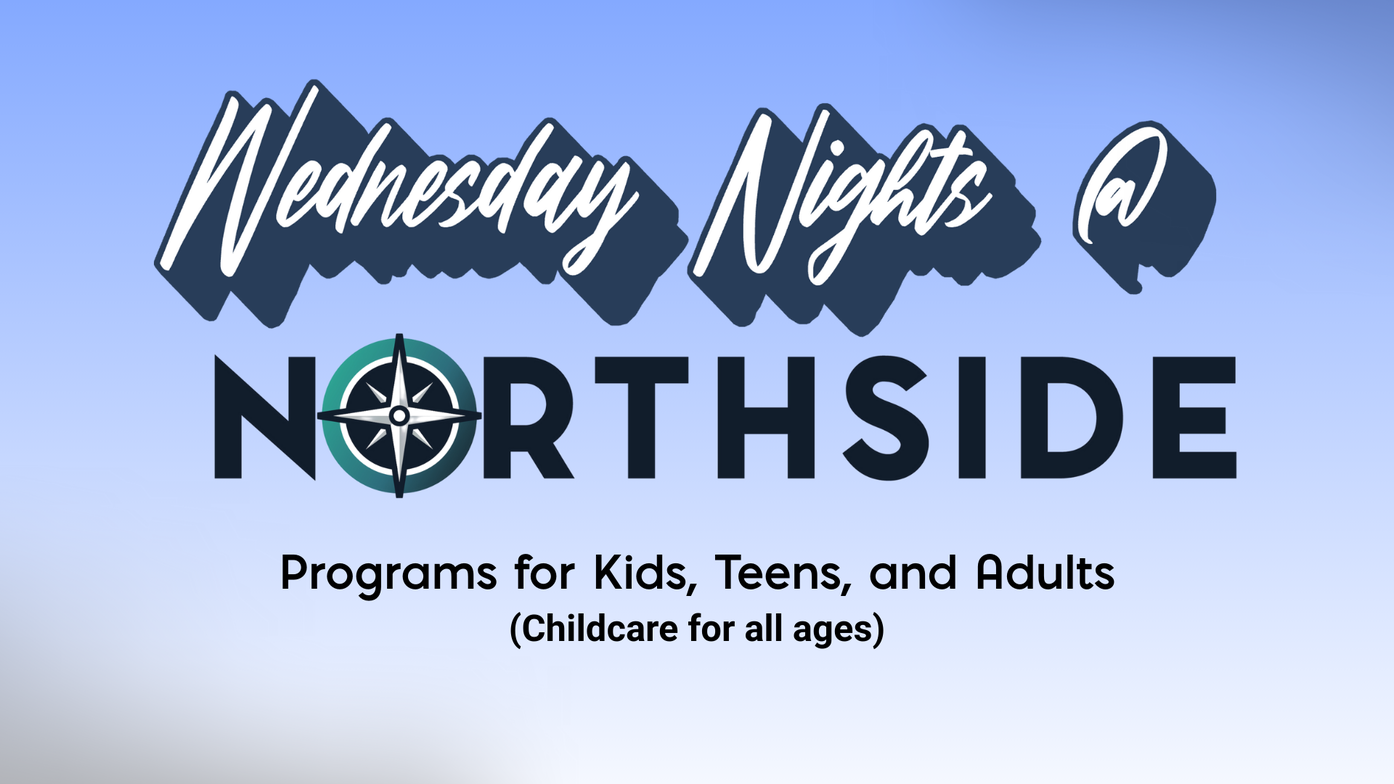 Wednesday Nights @

NORTHSIDE

Programs for Kids, Teens, and Adults
(Childcare for all ages)